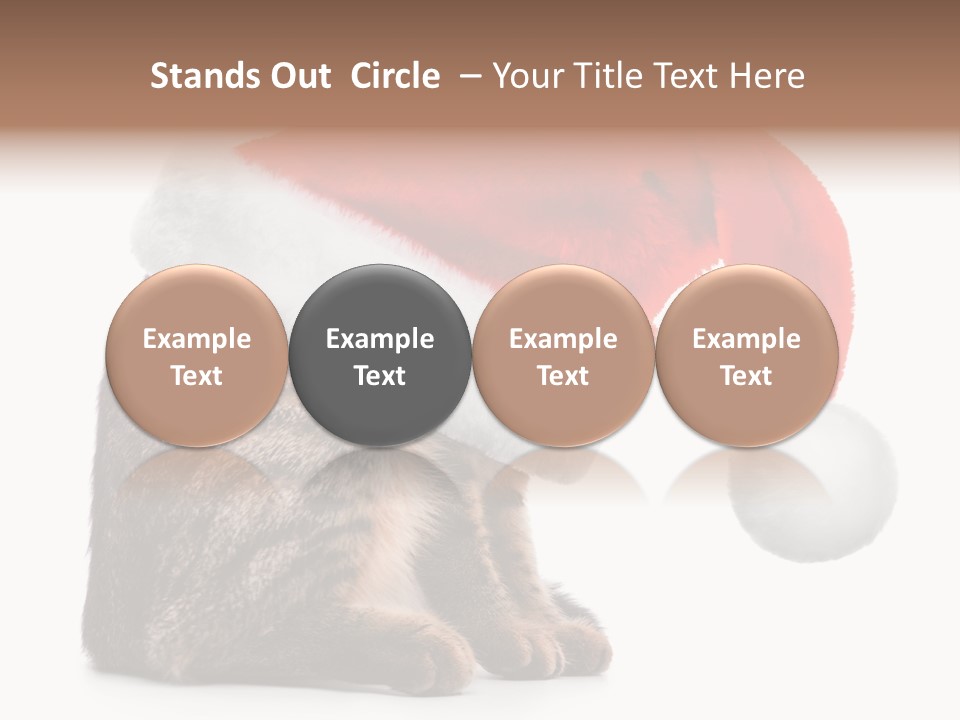 Stands Out Circle – Your Title Text Here

Example Text

Example Text

Example Text

Example Text